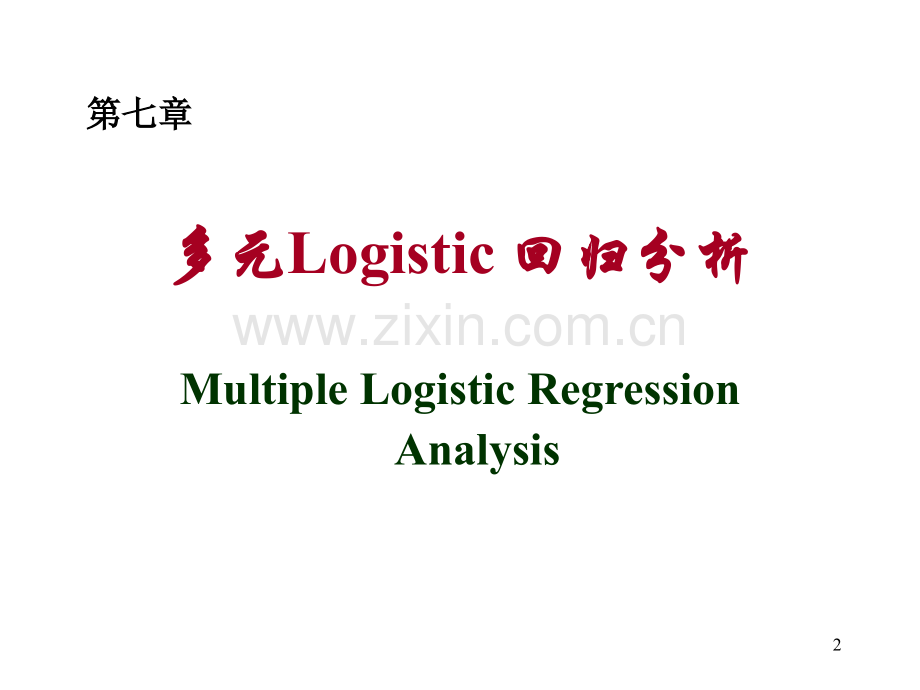 第七章

多元Logistic 回归分析

www.zixin.com.cn

Multiple Logistic Regression Analysis

2